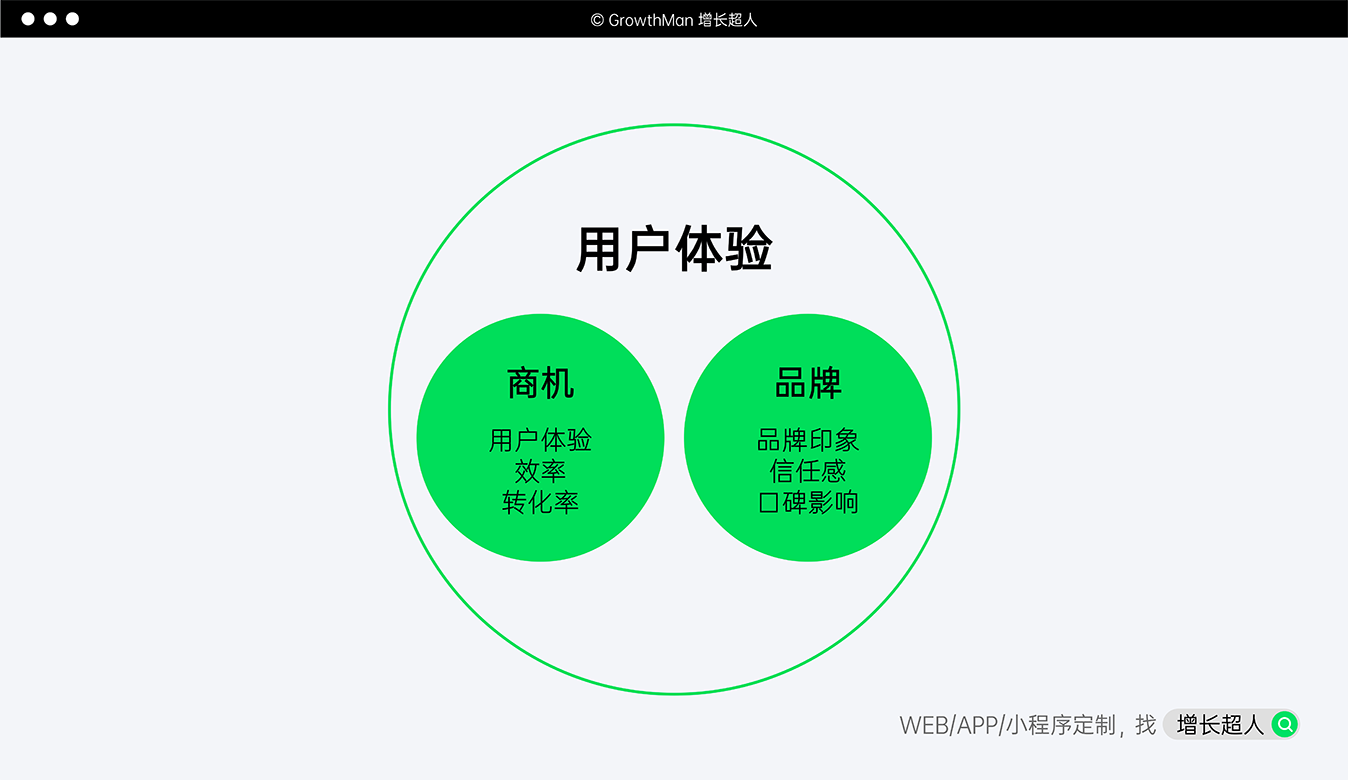 © GrowthMan 增长超人

用户体验

商机

用户体验
效率
转化率

品牌

品牌印象
信任感
口碑影响

WEB/APP/小程序定制，找 增长超人